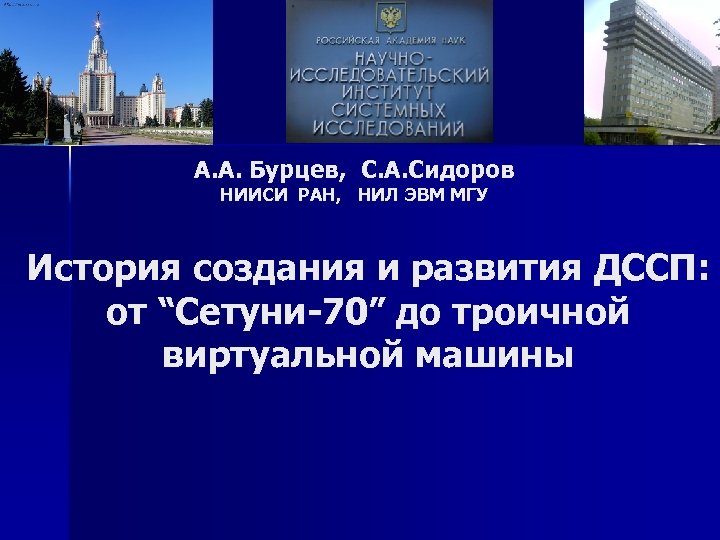 РОССИЙСКАЯ АКАДЕМИЯ НАУК
НАУЧНО-ИССЛЕДОВАТЕЛЬСКИЙ ИНСТИТУТ СИСТЕМНЫХ ИССЛЕДОВАНИЙ

А.А. Бурцев, С.А.Сидоров
НИИСИ РАН, НИЛ ЭВМ МГУ

История создания и развития ДССП: от “Сетуни-70” до троичной виртуальной машины